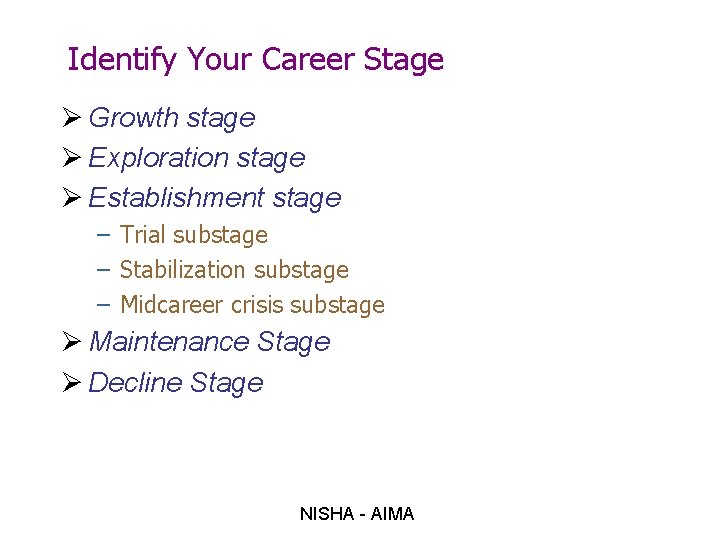 Identify Your Career Stage

➢ Growth stage
➢ Exploration stage
➢ Establishment stage
– Trial substage
– Stabilization substage
– Midcareer crisis substage
➢ Maintenance Stage
➢ Decline Stage

NISHA - AIMA